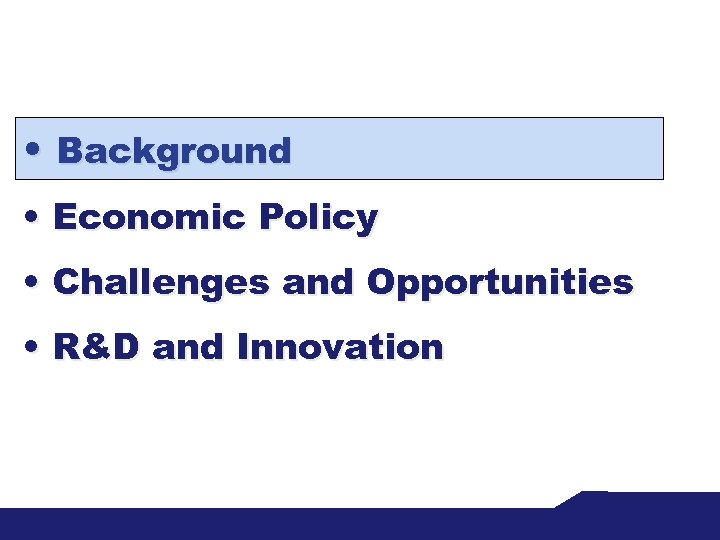 • Background
• Economic Policy
• Challenges and Opportunities
• R&D and Innovation